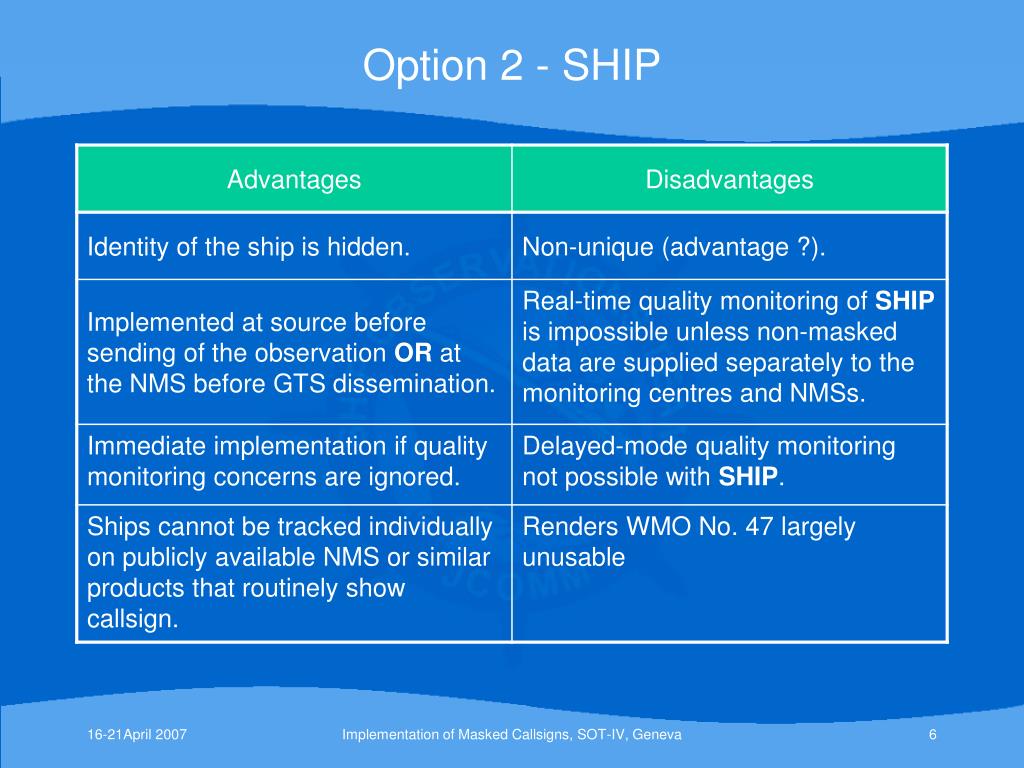 Option 2 - SHIP

| Advantages | Disadvantages |
|---|---|
| Identity of the ship is hidden. | Non-unique (advantage ?). |
| Implemented at source before sending of the observation **OR** at the NMS before GTS dissemination. | Real-time quality monitoring of **SHIP** is impossible unless non-masked data are supplied separately to the monitoring centres and NMSs. |
| Immediate implementation if quality monitoring concerns are ignored. | Delayed-mode quality monitoring not possible with **SHIP**. |
| Ships cannot be tracked individually on publicly available NMS or similar products that routinely show callsign. | Renders WMO No. 47 largely unusable |

16-21April 2007

Implementation of Masked Callsigns, SOT-IV, Geneva

6